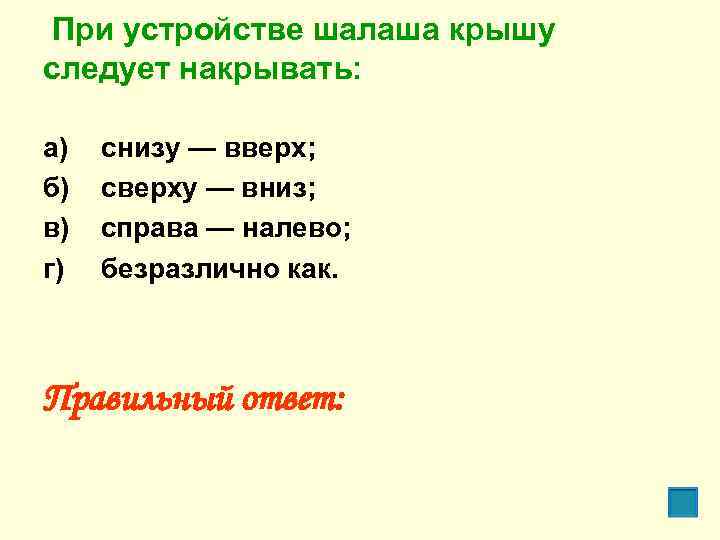 При устройстве шалаша крышу следует накрывать:

а) снизу — вверх;
б) сверху — вниз;
в) справа — налево;
г) безразлично как.

Правильный ответ: